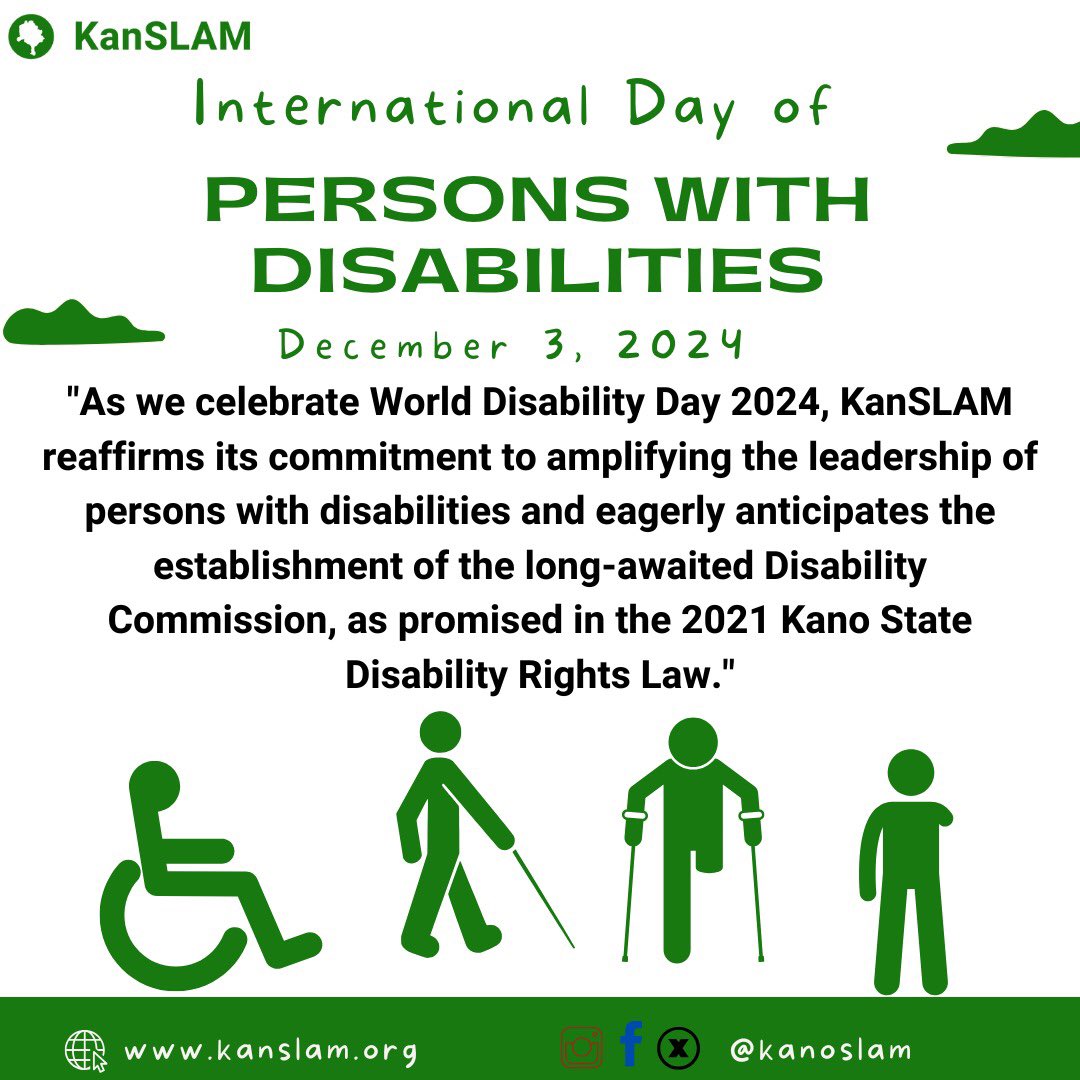 KanSLAM

International Day of

PERSONS WITH DISABILITIES

December 3, 2024

"As we celebrate World Disability Day 2024, KanSLAM reaffirms its commitment to amplifying the leadership of persons with disabilities and eagerly anticipates the establishment of the long-awaited Disability Commission, as promised in the 2021 Kano State Disability Rights Law."

www.kanslam.org

@kanoslam